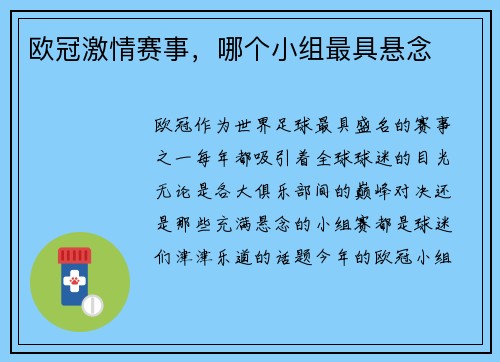 欧冠激情赛事，哪个小组最具悬念

欧冠作为世界足球最具盛名的赛事之一每年都吸引着全球球迷的目光无论是各大俱乐部间的巅峰对决还是那些充满悬念的小组赛都是球迷们津津乐道的话题今年的欧冠小组